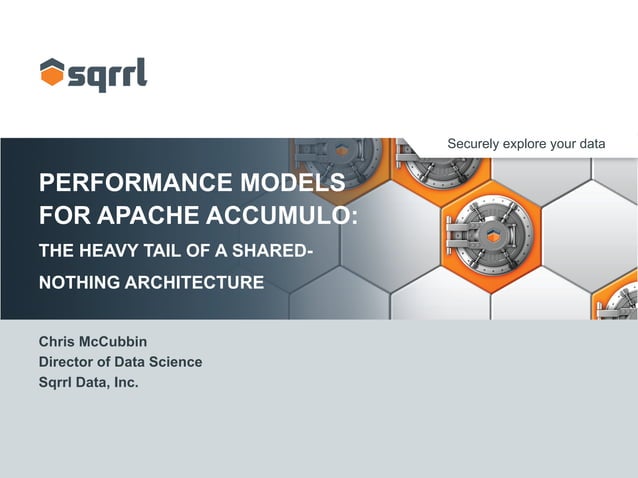 sqrrl

Securely explore your data

PERFORMANCE MODELS FOR APACHE ACCUMULO:

THE HEAVY TAIL OF A SHARED-NOTHING ARCHITECTURE

Chris McCubbin
Director of Data Science
Sqrrl Data, Inc.